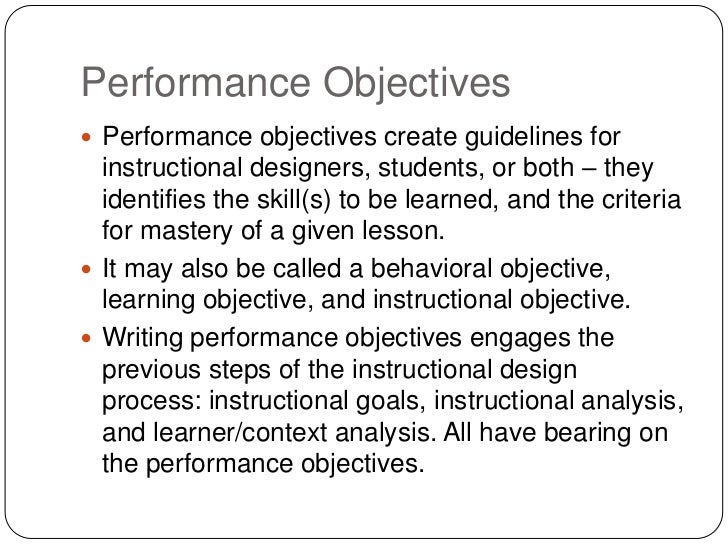 Performance Objectives

- Performance objectives create guidelines for instructional designers, students, or both – they identifies the skill(s) to be learned, and the criteria for mastery of a given lesson.
- It may also be called a behavioral objective, learning objective, and instructional objective.
- Writing performance objectives engages the previous steps of the instructional design process: instructional goals, instructional analysis, and learner/context analysis. All have bearing on the performance objectives.